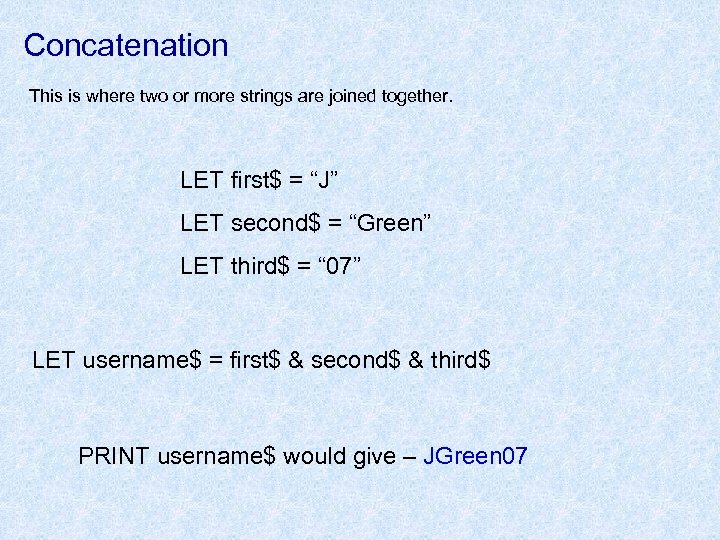 Concatenation

This is where two or more strings are joined together.

LET first\$ = “J”

LET second\$ = “Green”

LET third\$ = “07”

LET username\$ = first\$ & second\$ & third\$

PRINT username\$ would give – JGreen07